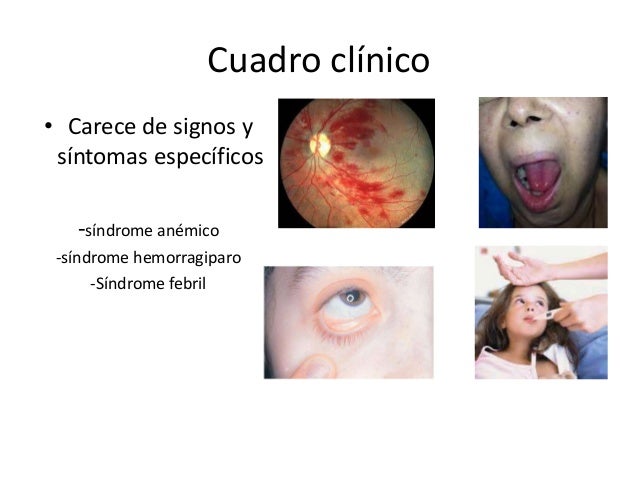 Cuadro clínico

• Carece de signos y síntomas específicos

-síndrome anémico
-síndrome hemorragiparo
-Síndrome febril